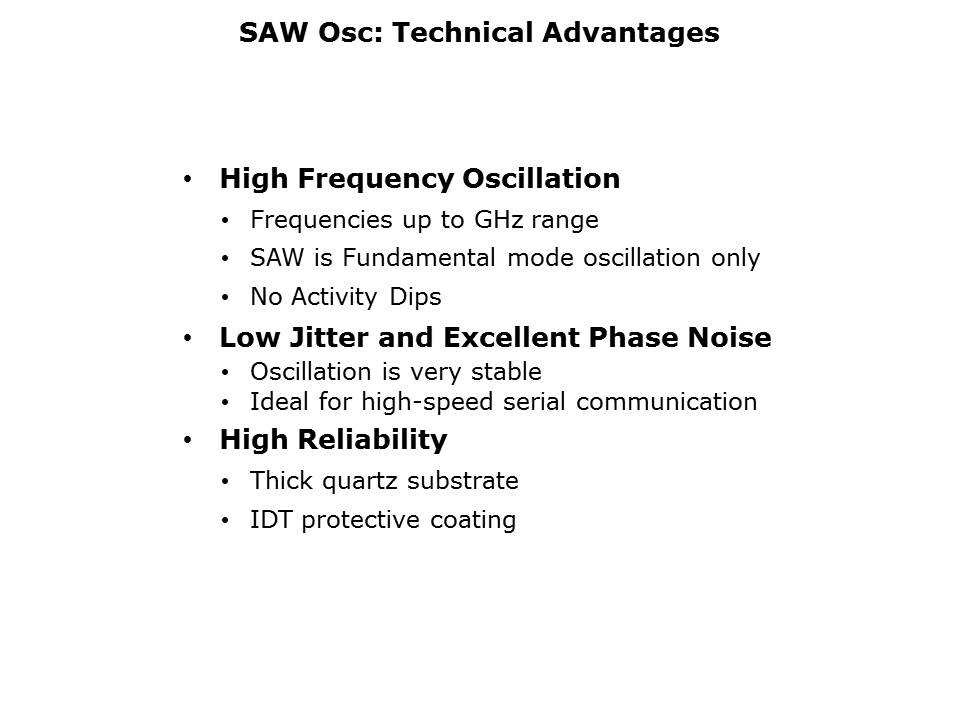 SAW Osc: Technical Advantages

• High Frequency Oscillation
  • Frequencies up to GHz range
  • SAW is Fundamental mode oscillation only
  • No Activity Dips
• Low Jitter and Excellent Phase Noise
  • Oscillation is very stable
  • Ideal for high-speed serial communication
• High Reliability
  • Thick quartz substrate
  • IDT protective coating